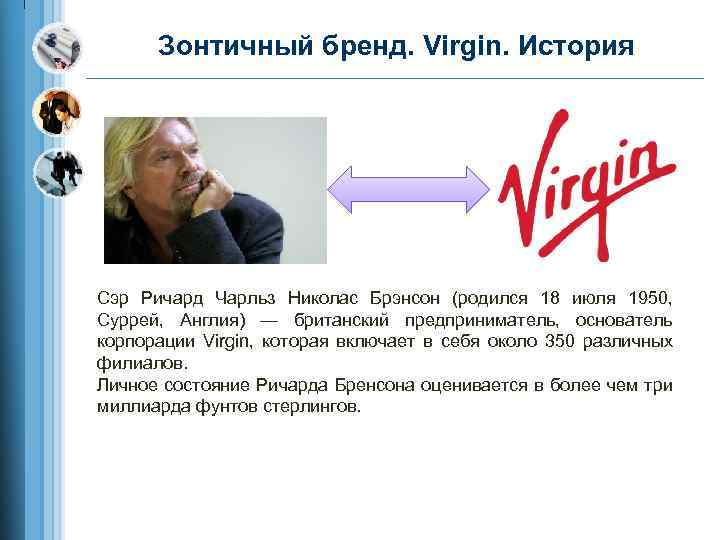 Зонтичный бренд. Virgin. История

Virgin

Сэр Ричард Чарльз Николас Брэнсон (родился 18 июля 1950, Суррей, Англия) — британский предприниматель, основатель корпорации Virgin, которая включает в себя около 350 различных филиалов.
Личное состояние Ричарда Бренсона оценивается в более чем три миллиарда фунтов стерлингов.